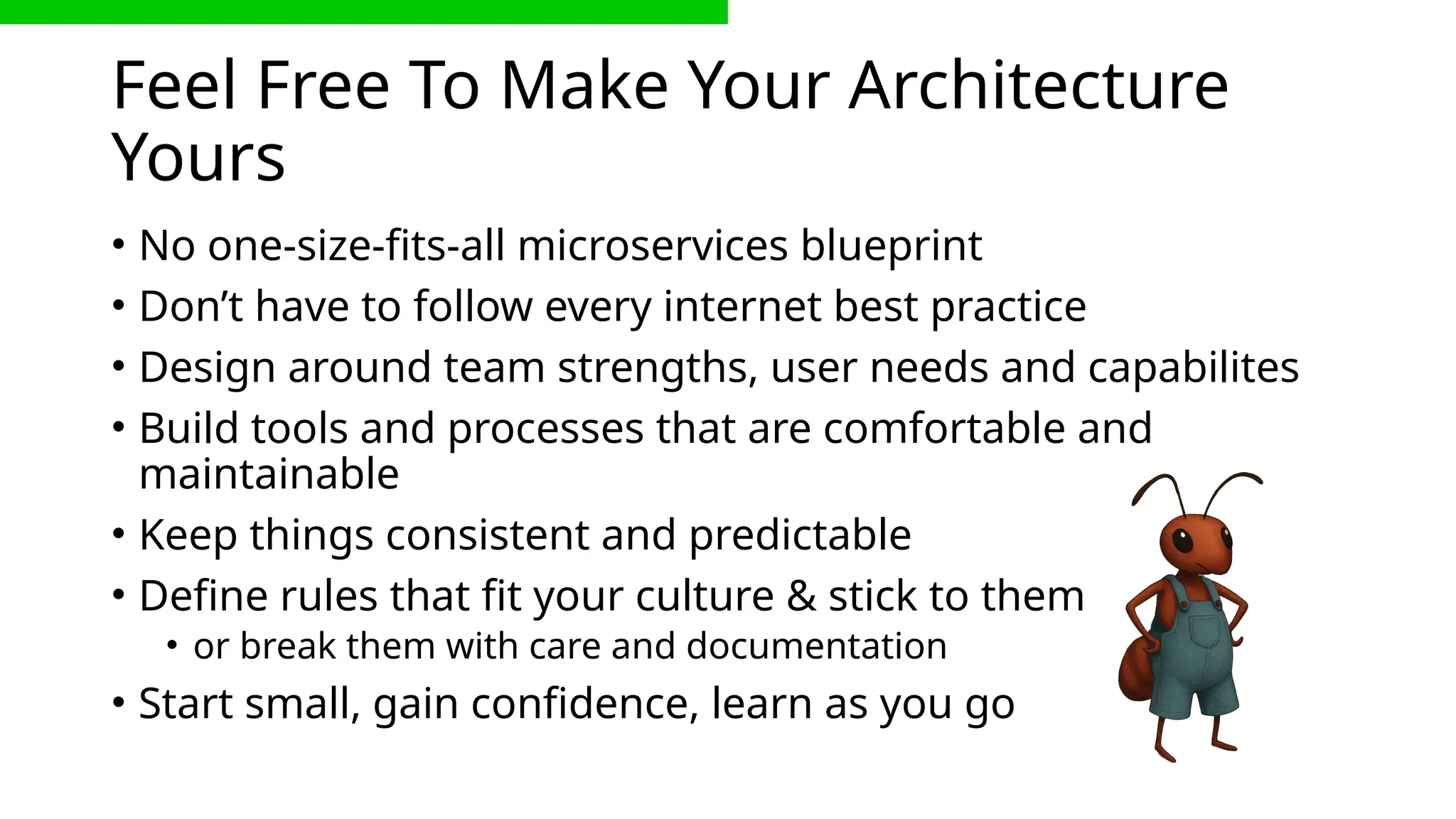 Feel Free To Make Your Architecture Yours

• No one-size-fits-all microservices blueprint
• Don’t have to follow every internet best practice
• Design around team strengths, user needs and capabilites
• Build tools and processes that are comfortable and maintainable
• Keep things consistent and predictable
• Define rules that fit your culture & stick to them
  • or break them with care and documentation
• Start small, gain confidence, learn as you go